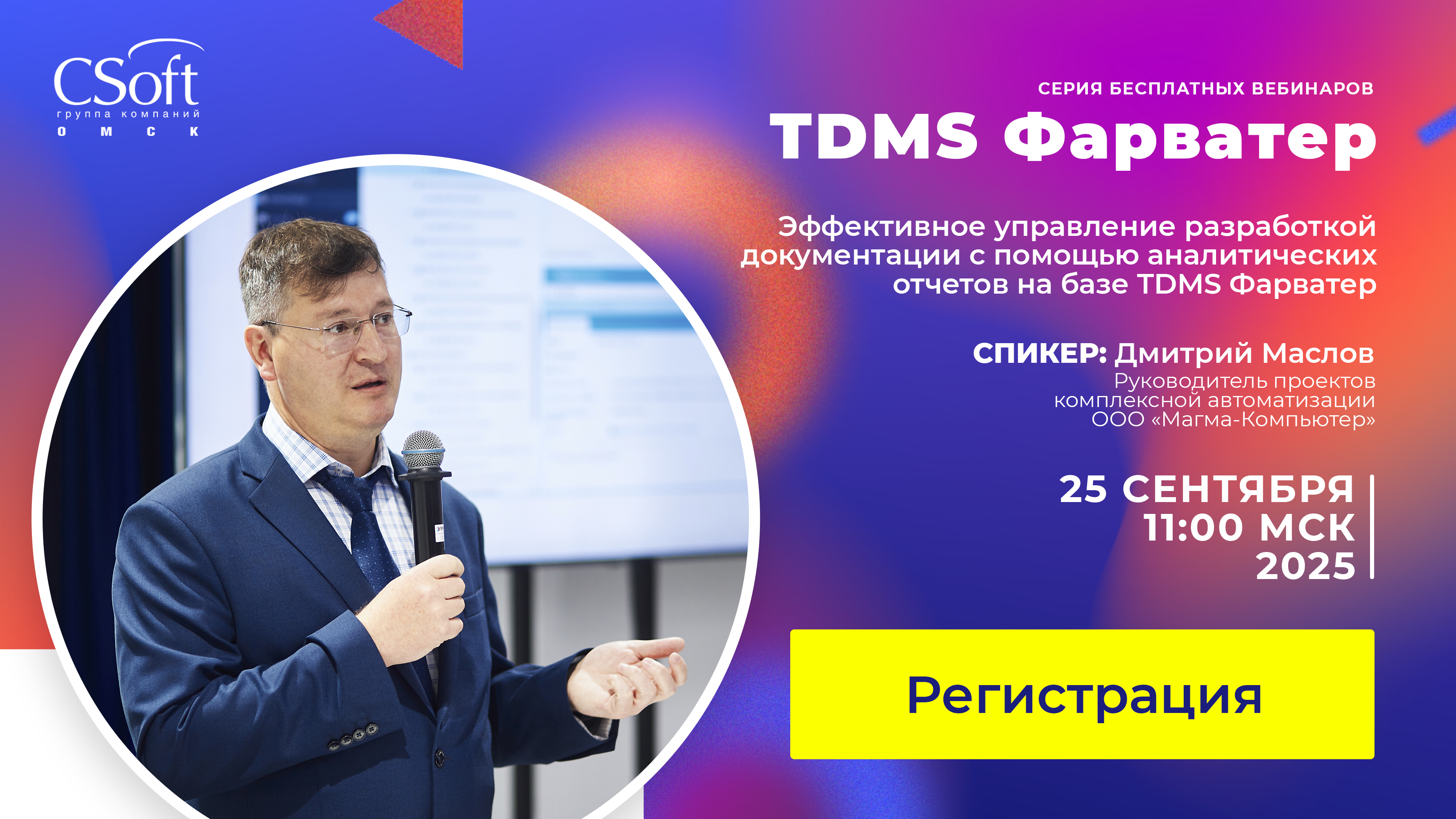 CSoft
группа компаний
О М С К

СЕРИЯ БЕСПЛАТНЫХ ВЕБИНАРОВ

TDMS Фарватер

Эффективное управление разработкой документации с помощью аналитических отчетов на базе TDMS Фарватер

СПИКЕР: Дмитрий Маслов
Руководитель проектов комплексной автоматизации ООО «Магма-Компьютер»

25 СЕНТЯБРЯ
11:00 МСК
2025

Регистрация